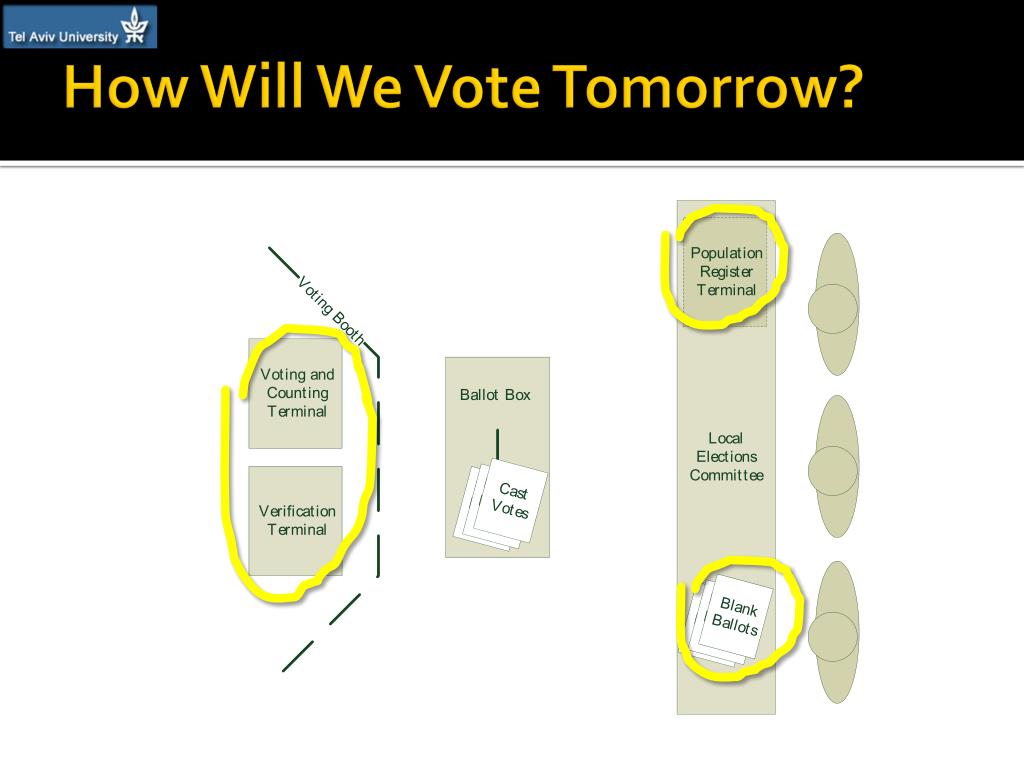 Tel Aviv University

How Will We Vote Tomorrow?

Voting Booth

Voting and Counting Terminal

Verification Terminal

Ballot Box

Cast Votes

Population Register Terminal

Local Elections Committee

Blank Ballots